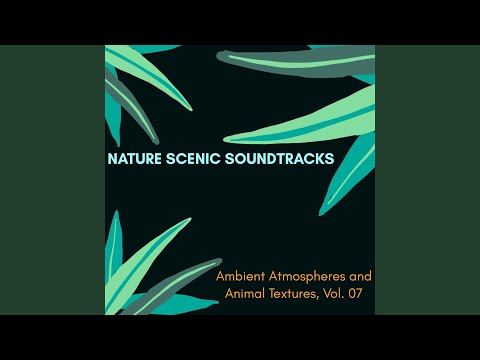 NATURE SCENIC SOUNDTRACKS

Ambient Atmospheres and Animal Textures, Vol. 07